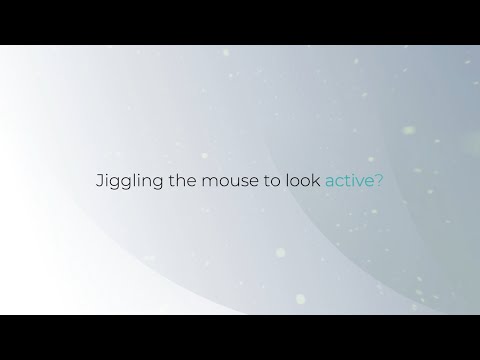 Jiggling the mouse to look active?